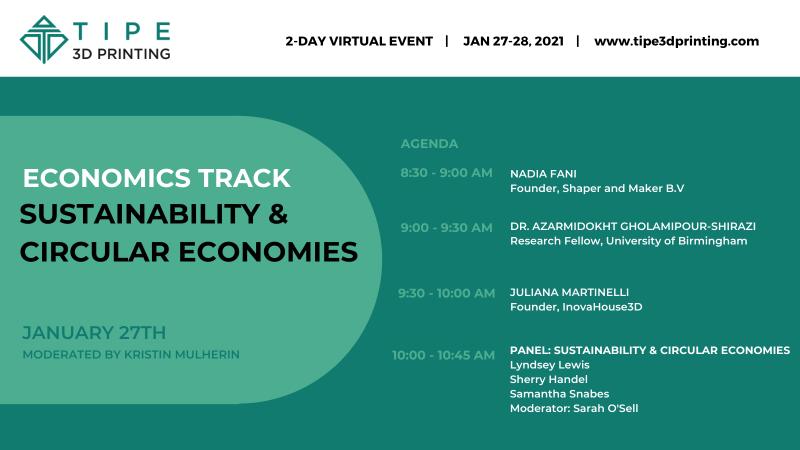 TIPE
3D PRINTING

2-DAY VIRTUAL EVENT | JAN 27-28, 2021 | www.tipe3dprinting.com

ECONOMICS TRACK
SUSTAINABILITY & CIRCULAR ECONOMIES

JANUARY 27TH
MODERATED BY KRISTIN MULHERIN

AGENDA

8:30 - 9:00 AM
NADIA FANI
Founder, Shaper and Maker B.V

9:00 - 9:30 AM
DR. AZARMIDOKHT GHOLAMIPOUR-SHIRAZI
Research Fellow, University of Birmingham

9:30 - 10:00 AM
JULIANA MARTINELLI
Founder, InovaHouse3D

10:00 - 10:45 AM
PANEL: SUSTAINABILITY & CIRCULAR ECONOMIES
Lyndsey Lewis
Sherry Handel
Samantha Snabes
Moderator: Sarah O'Sell